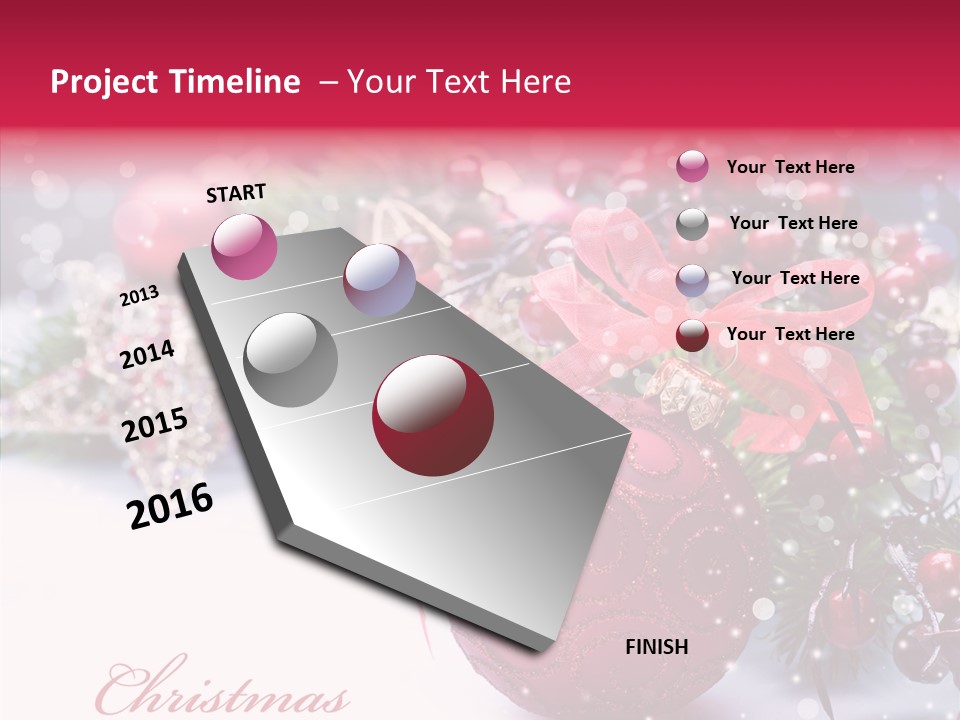 Project Timeline – Your Text Here

START

2013

2014

2015

2016

Your Text Here

Your Text Here

Your Text Here

Your Text Here

FINISH

Christmas